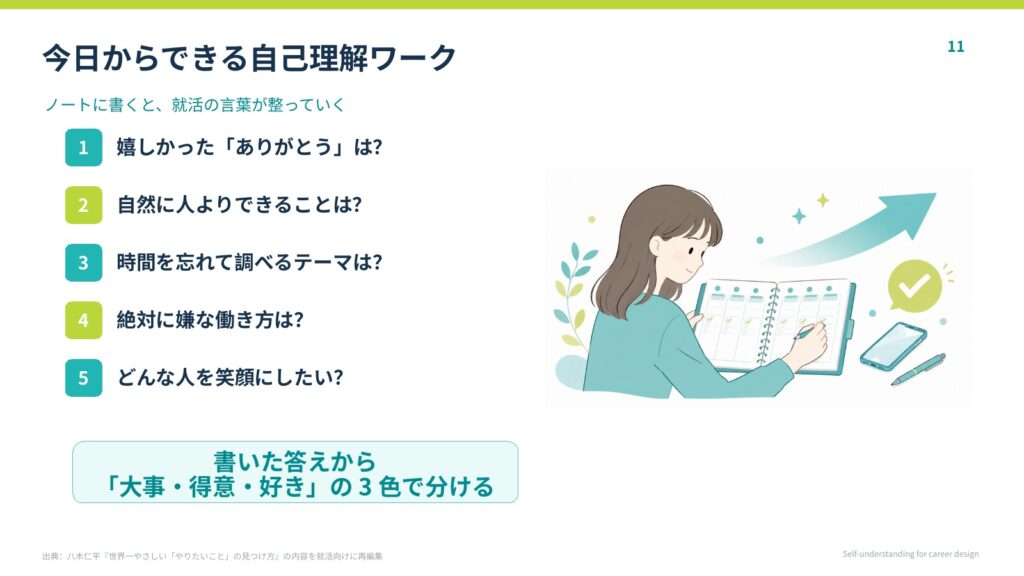 今日からできる自己理解ワーク

11

ノートに書くと、就活の言葉が整っていく

1 嬉しかった「ありがとう」は?

2 自然に人よりできることは?

3 時間を忘れて調べるテーマは?

4 絶対に嫌な働き方は?

5 どんな人を笑顔にしたい?

書いた答えから
「大事・得意・好き」の３色で分ける

出典：八木仁平『世界一やさしい「やりたいこと」の見つけ方』の内容を就活向けに再編集

Self-understanding for career design